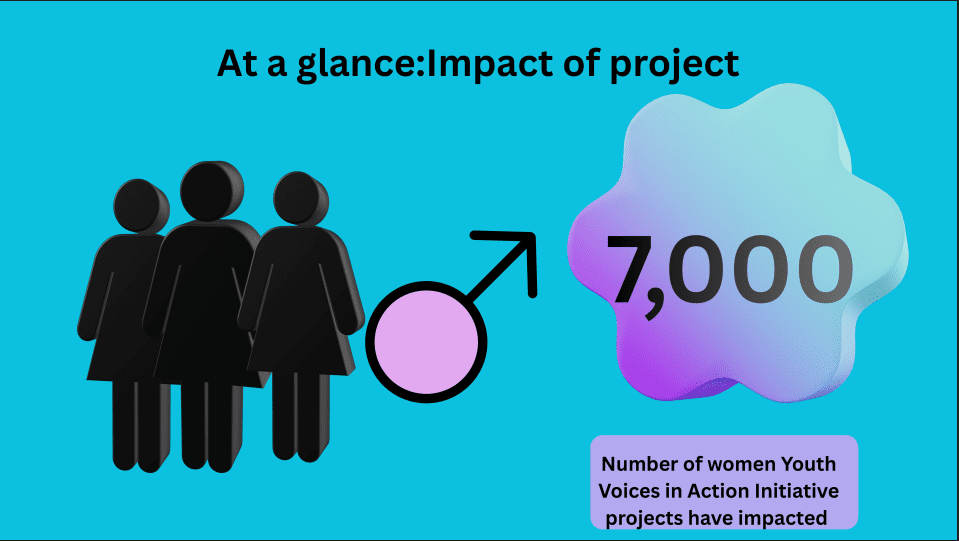 At a glance:Impact of project

7,000

Number of women Youth Voices in Action Initiative projects have impacted